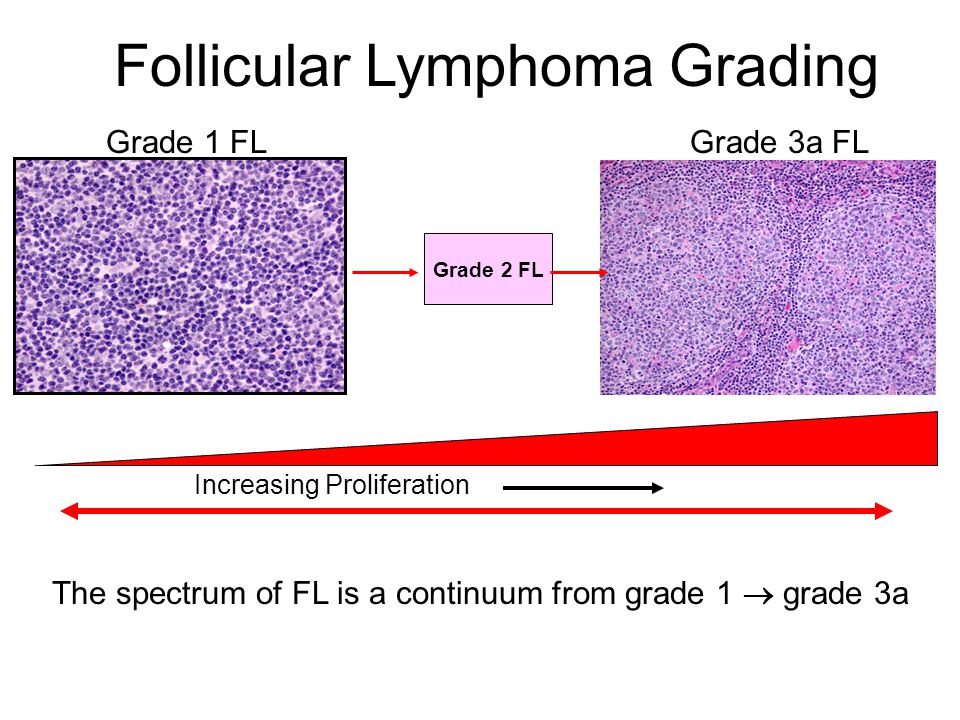 Follicular Lymphoma Grading

Grade 1 FL

Grade 2 FL

Grade 3a FL

Increasing Proliferation

The spectrum of FL is a continuum from grade 1 $\rightarrow$ grade 3a